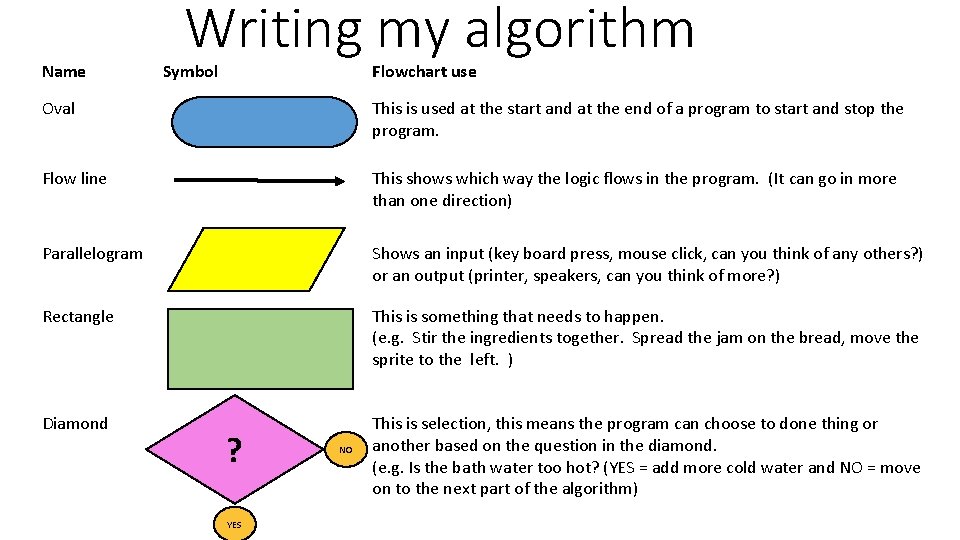 Writing my algorithm

| Name | Symbol | Flowchart use |
|---|---|---|
| Oval | | This is used at the start and at the end of a program to start and stop the program. |
| Flow line | | This shows which way the logic flows in the program. (It can go in more than one direction) |
| Parallelogram | | Shows an input (key board press, mouse click, can you think of any others?) or an output (printer, speakers, can you think of more?) |
| Rectangle | | This is something that needs to happen. (e.g. Stir the ingredients together. Spread the jam on the bread, move the sprite to the left. ) |
| Diamond | ? NO YES | This is selection, this means the program can choose to done thing or another based on the question in the diamond. (e.g. Is the bath water too hot? (YES = add more cold water and NO = move on to the next part of the algorithm) |